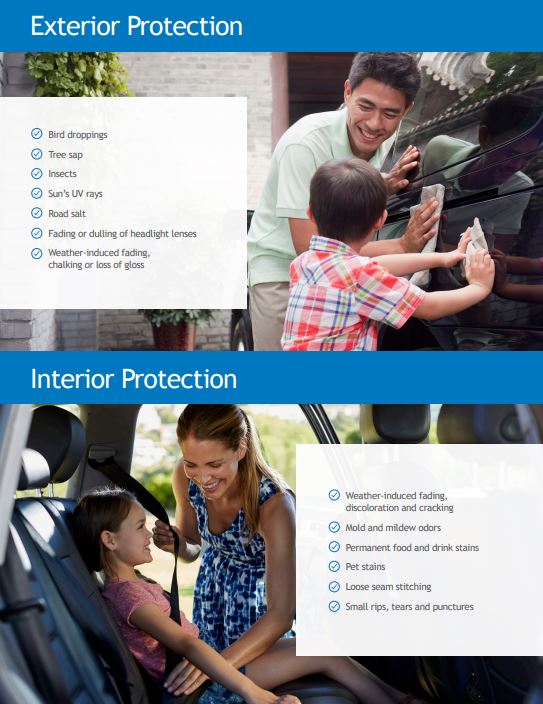 Exterior Protection

Bird droppings
Tree sap
Insects
Sun's UV rays
Road salt
Fading or dulling of headlight lenses
Weather-induced fading, chalking or loss of gloss

Interior Protection

Weather-induced fading, discoloration and cracking
Mold and mildew odors
Permanent food and drink stains
Pet stains
Loose seam stitching
Small rips, tears and punctures